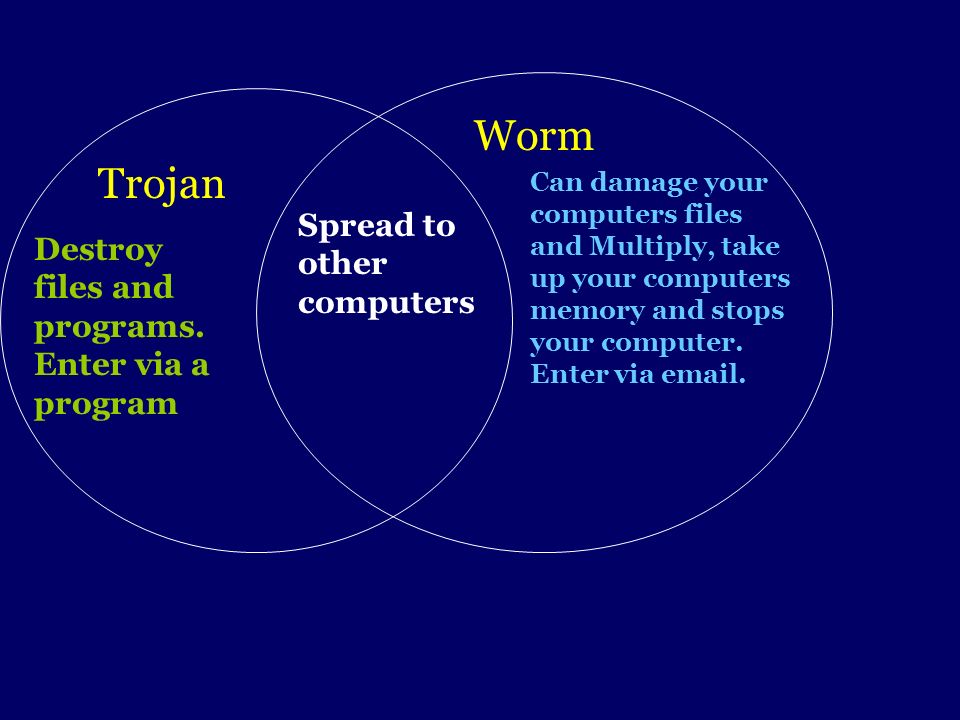 Trojan

Destroy files and programs. Enter via a program

Spread to other computers

Worm

Can damage your computers files and Multiply, take up your computers memory and stops your computer. Enter via email.